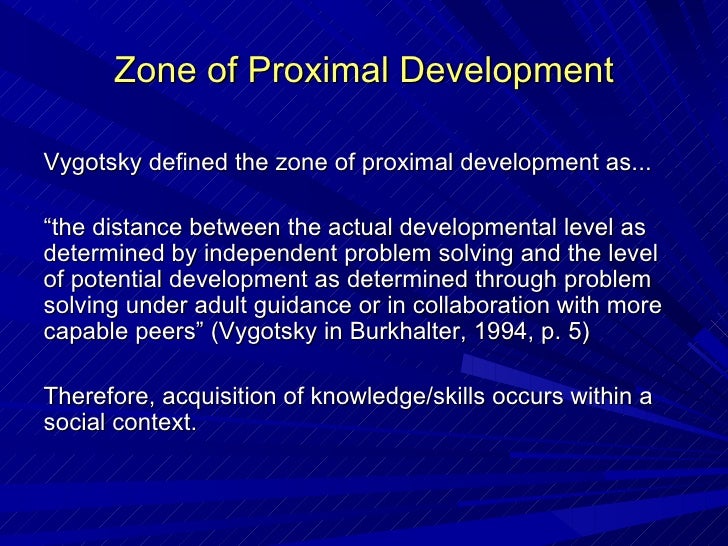 Zone of Proximal Development

Vygotsky defined the zone of proximal development as...

“the distance between the actual developmental level as determined by independent problem solving and the level of potential development as determined through problem solving under adult guidance or in collaboration with more capable peers” (Vygotsky in Burkhalter, 1994, p. 5)

Therefore, acquisition of knowledge/skills occurs within a social context.